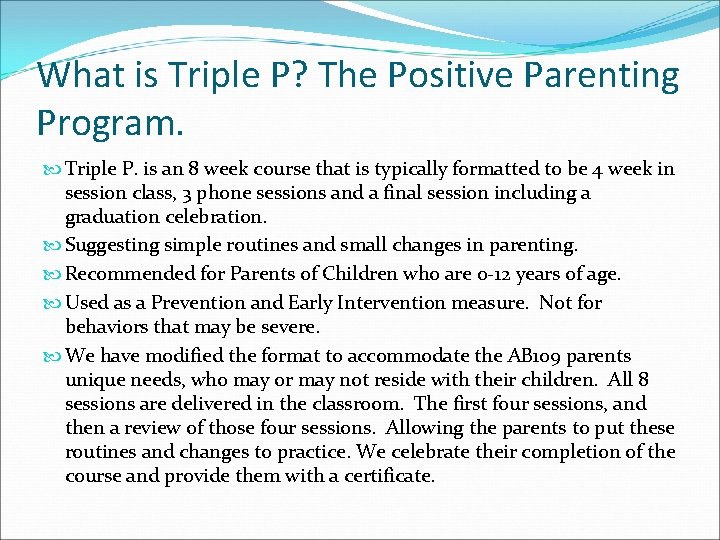 What is Triple P? The Positive Parenting Program.

Triple P. is an 8 week course that is typically formatted to be 4 week in session class, 3 phone sessions and a final session including a graduation celebration.

Suggesting simple routines and small changes in parenting.

Recommended for Parents of Children who are 0-12 years of age.

Used as a Prevention and Early Intervention measure. Not for behaviors that may be severe.

We have modified the format to accommodate the AB109 parents unique needs, who may or may not reside with their children. All 8 sessions are delivered in the classroom. The first four sessions, and then a review of those four sessions. Allowing the parents to put these routines and changes to practice. We celebrate their completion of the course and provide them with a certificate.